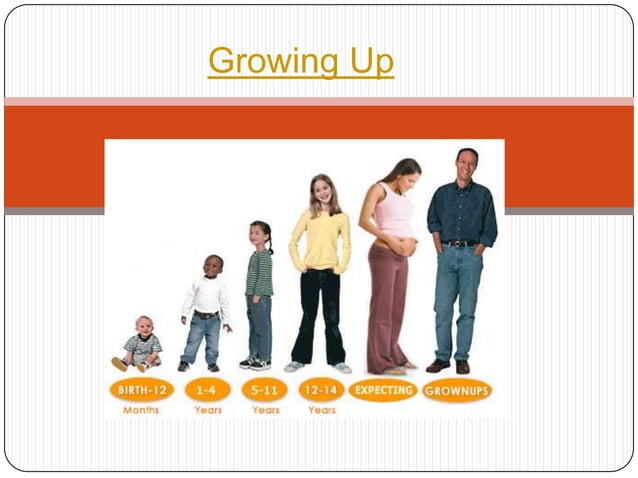 Growing Up

BIRTH-12
Months

1-4
Years

5-11
Years

12-14
Years

EXPECTING

GROWNUPS